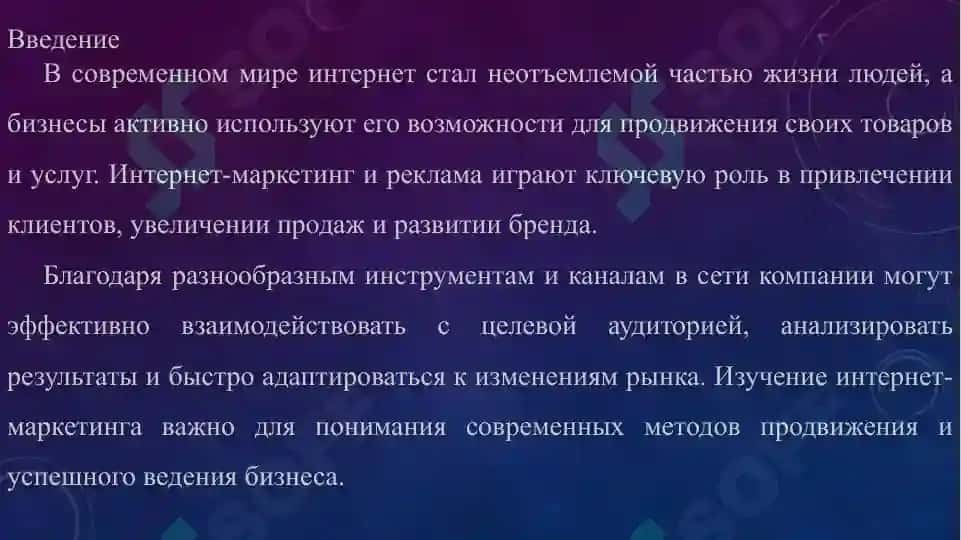 Введение

В современном мире интернет стал неотъемлемой частью жизни людей, а бизнесы активно используют его возможности для продвижения своих товаров и услуг. Интернет-маркетинг и реклама играют ключевую роль в привлечении клиентов, увеличении продаж и развитии бренда.

Благодаря разнообразным инструментам и каналам в сети компании могут эффективно взаимодействовать с целевой аудиторией, анализировать результаты и быстро адаптироваться к изменениям рынка. Изучение интернет-маркетинга важно для понимания современных методов продвижения и успешного ведения бизнеса.